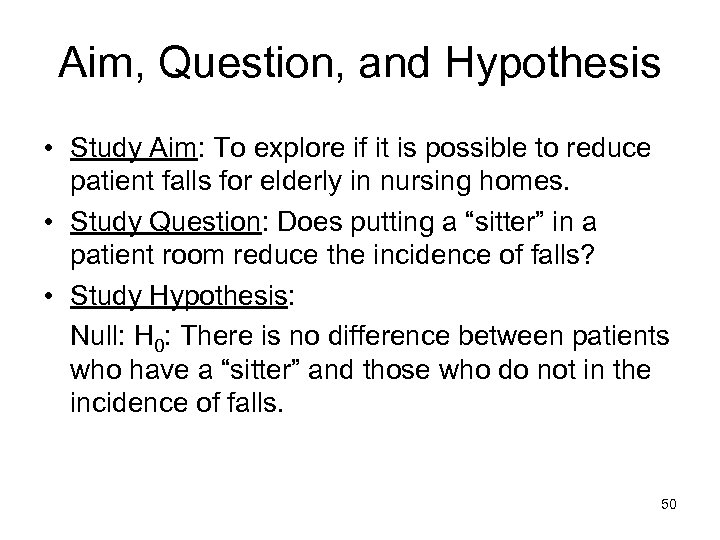 Aim, Question, and Hypothesis

• Study Aim: To explore if it is possible to reduce patient falls for elderly in nursing homes.

• Study Question: Does putting a “sitter” in a patient room reduce the incidence of falls?

• Study Hypothesis:

Null: $H_0$: There is no difference between patients who have a “sitter” and those who do not in the incidence of falls.

50